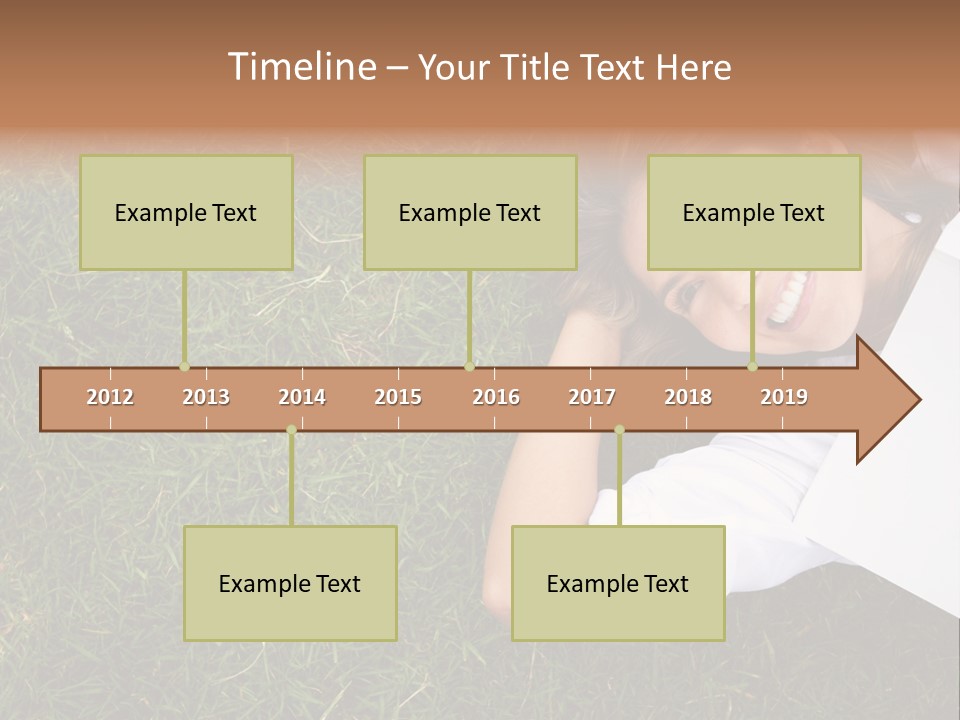 Timeline – Your Title Text Here

Example Text

Example Text

Example Text

2012 2013 2014 2015 2016 2017 2018 2019

Example Text

Example Text